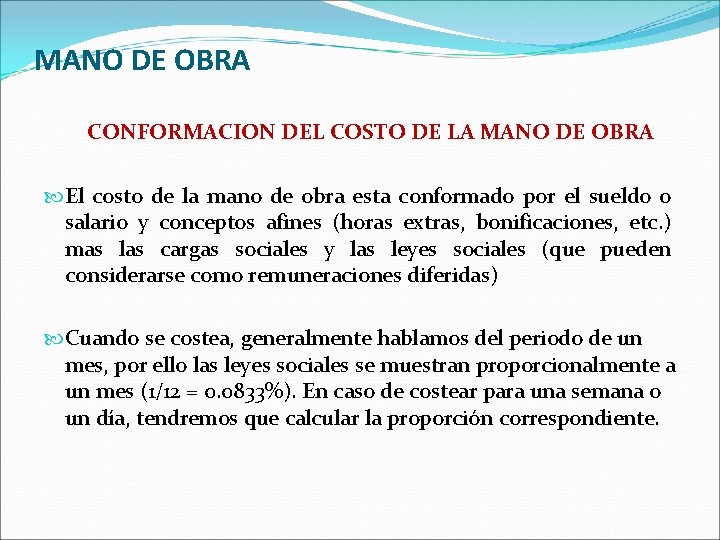 MANO DE OBRA

CONFORMACION DEL COSTO DE LA MANO DE OBRA

El costo de la mano de obra esta conformado por el sueldo o salario y conceptos afines (horas extras, bonificaciones, etc.) mas las cargas sociales y las leyes sociales (que pueden considerarse como remuneraciones diferidas)

Cuando se costea, generalmente hablamos del periodo de un mes, por ello las leyes sociales se muestran proporcionalmente a un mes (1/12 = 0.0833%). En caso de costear para una semana o un día, tendremos que calcular la proporción correspondiente.